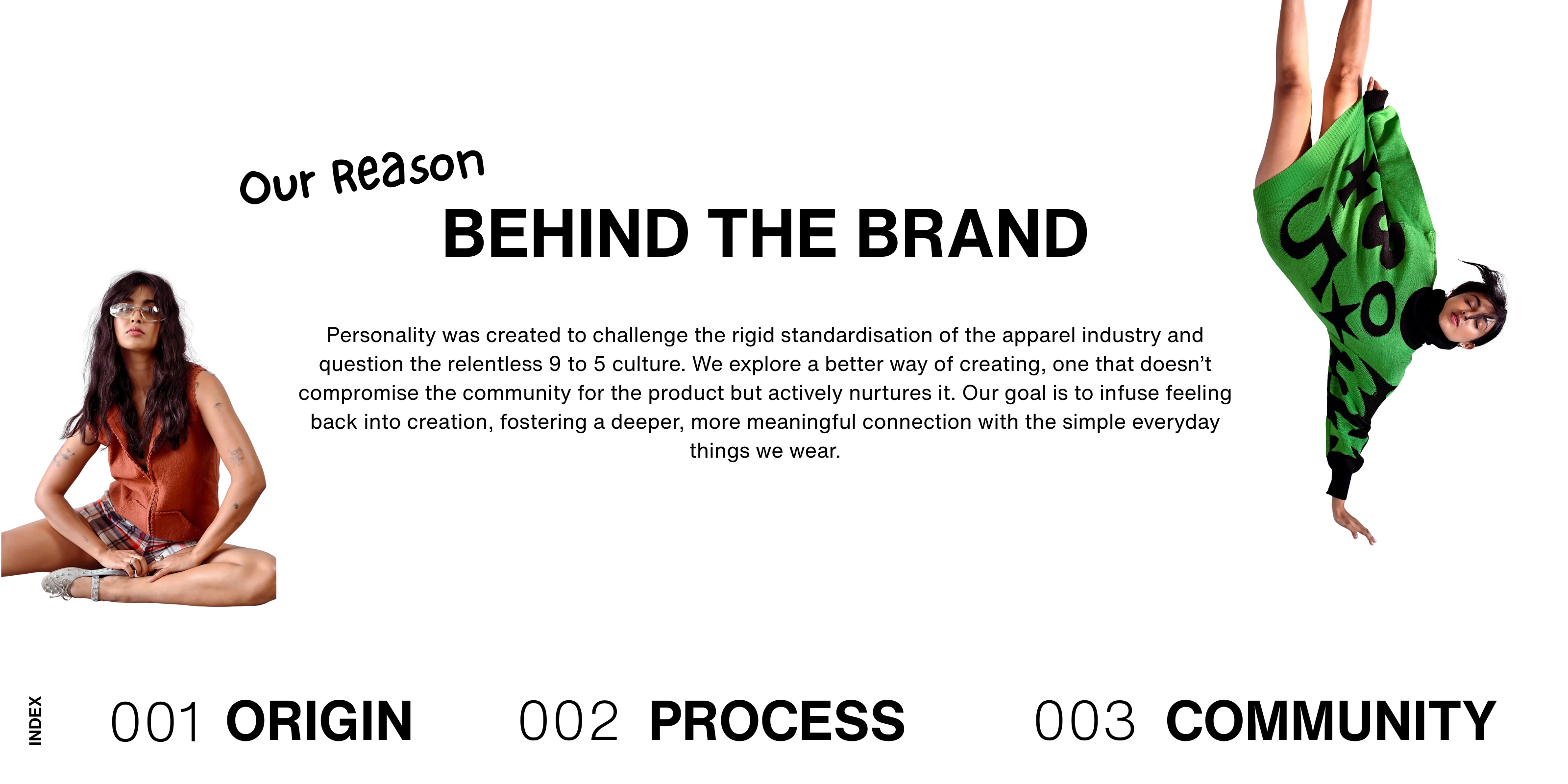 Our Reason
BEHIND THE BRAND

Personality was created to challenge the rigid standardisation of the apparel industry and question the relentless 9 to 5 culture. We explore a better way of creating, one that doesn't compromise the community for the product but actively nurtures it. Our goal is to infuse feeling back into creation, fostering a deeper, more meaningful connection with the simple everyday things we wear.

INDEX

001 ORIGIN

002 PROCESS

003 COMMUNITY